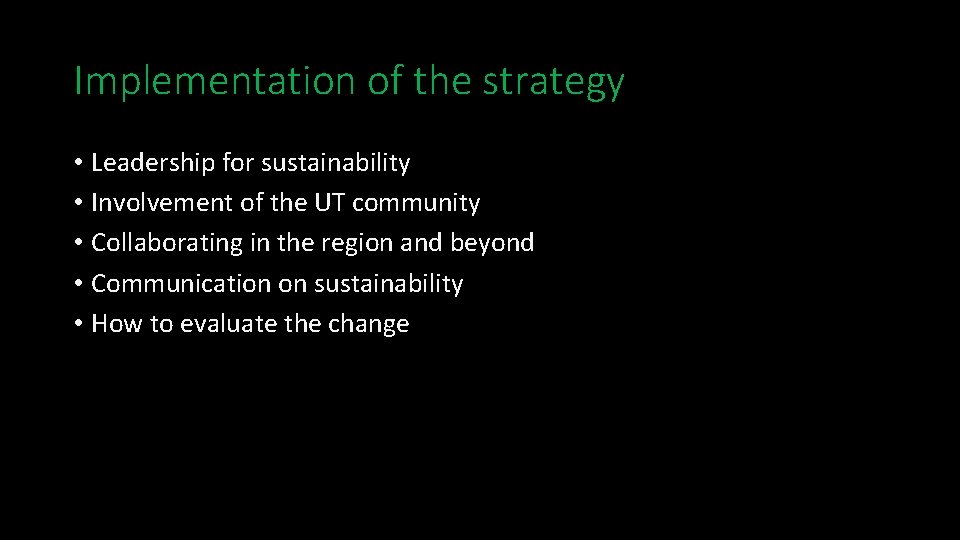 Implementation of the strategy

• Leadership for sustainability
• Involvement of the UT community
• Collaborating in the region and beyond
• Communication on sustainability
• How to evaluate the change